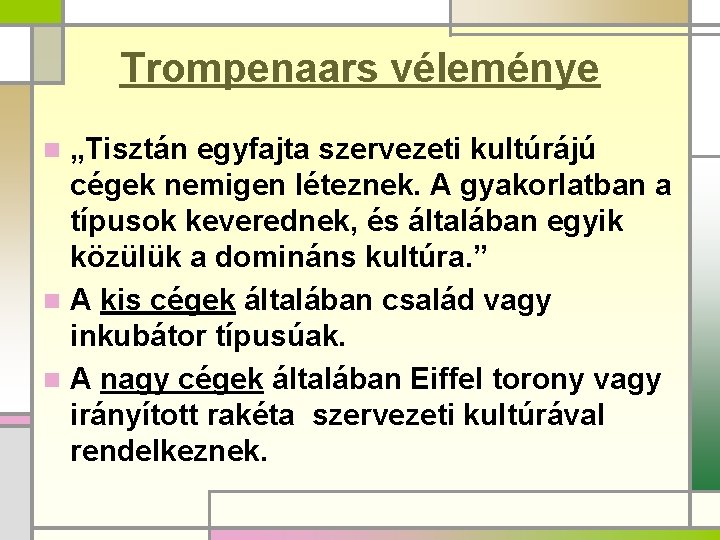 Trompenaars véleménye

„Tisztán egyfajta szervezeti kultúrájú cégek nemigen léteznek. A gyakorlatban a típusok keverednek, és általában egyik közülük a domináns kultúra.”

A kis cégek általában család vagy inkubátor típusúak.

A nagy cégek általában Eiffel torony vagy irányított rakéta szervezeti kultúrával rendelkeznek.